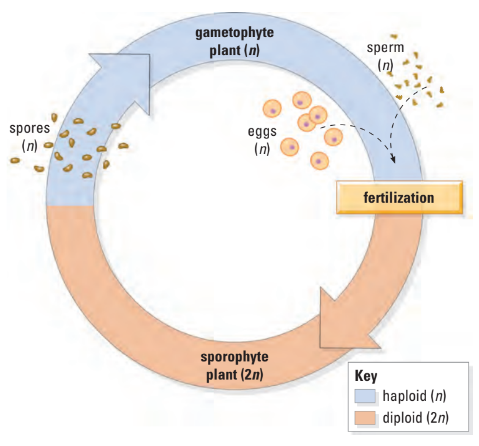 gametophyte plant ($n$)

sperm ($n$)

spores ($n$)

eggs ($n$)

fertilization

sporophyte plant ($2n$)

Key

haploid ($n$)

diploid ($2n$)